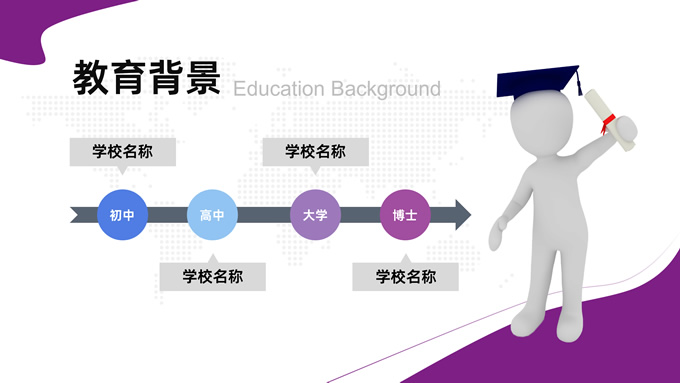 教育背景 Education Background

学校名称

学校名称

初中

高中

大学

博士

学校名称

学校名称